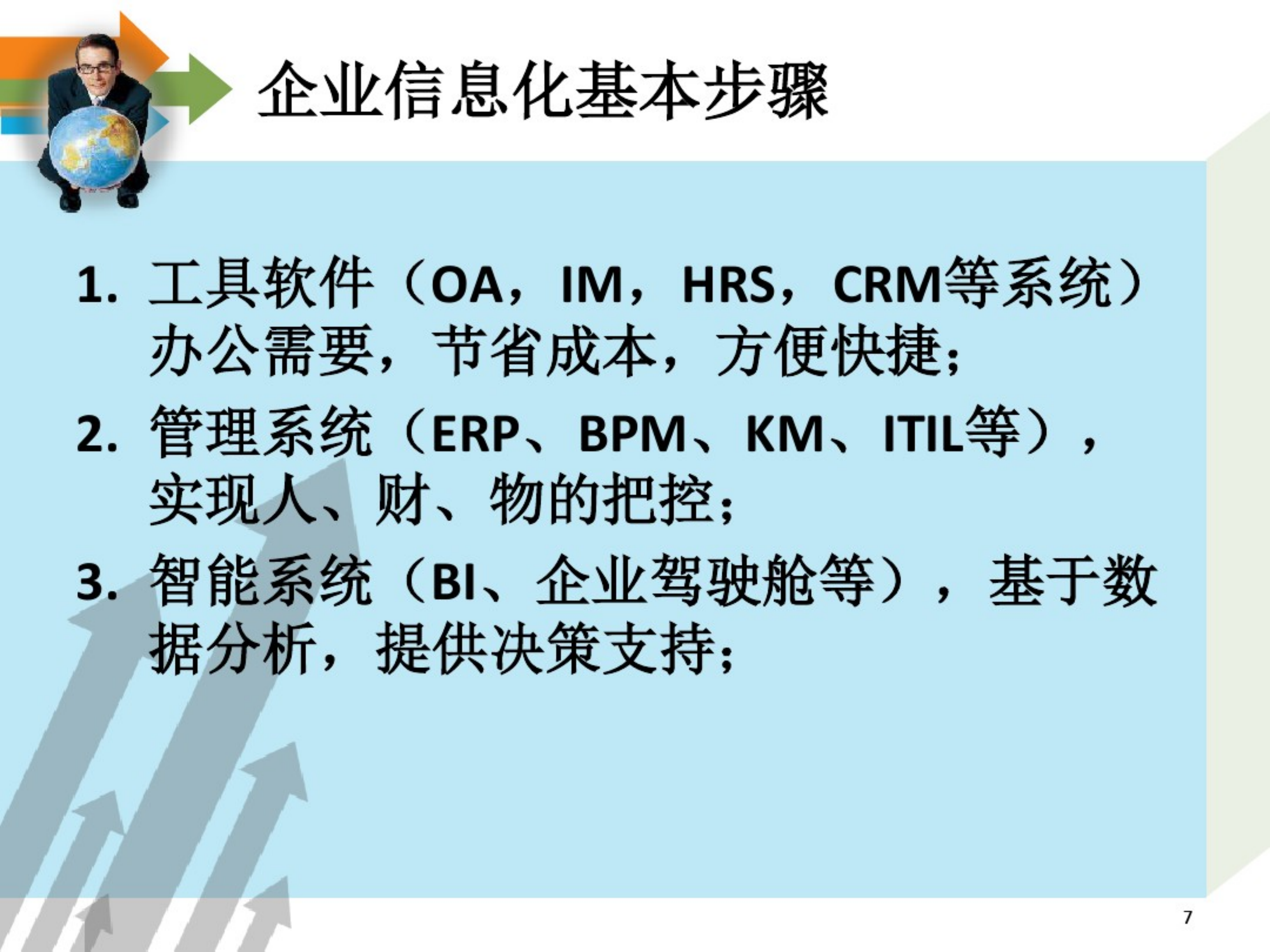 企业信息化基本步骤

1. 工具软件（OA，IM，HRS，CRM等系统）办公需要，节省成本，方便快捷；

2. 管理系统（ERP、BPM、KM、ITIL等），实现人、财、物的把控；

3. 智能系统（BI、企业驾驶舱等），基于数据分析，提供决策支持；

7